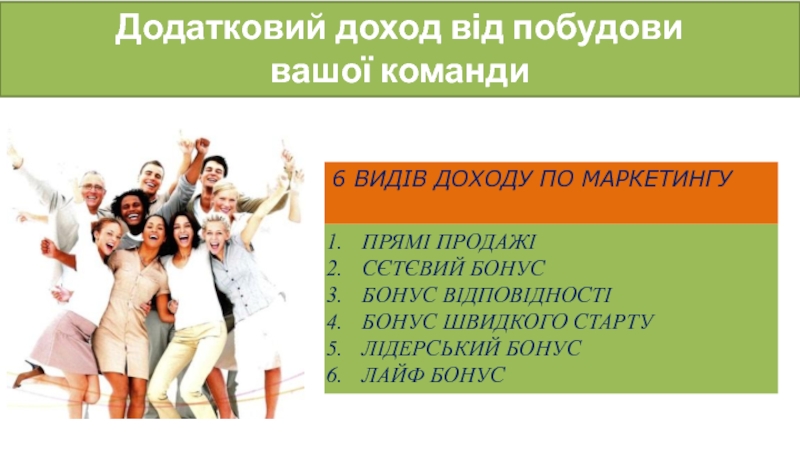 Додатковий доход від побудови вашої команди

6 ВИДІВ ДОХОДУ ПО МАРКЕТИНГУ

1. ПРЯМІ ПРОДАЖІ
2. СЄТЄВИЙ БОНУС
3. БОНУС ВІДПОВІДНОСТІ
4. БОНУС ШВИДКОГО СТАРТУ
5. ЛІДЕРСЬКИЙ БОНУС
6. ЛАЙФ БОНУС